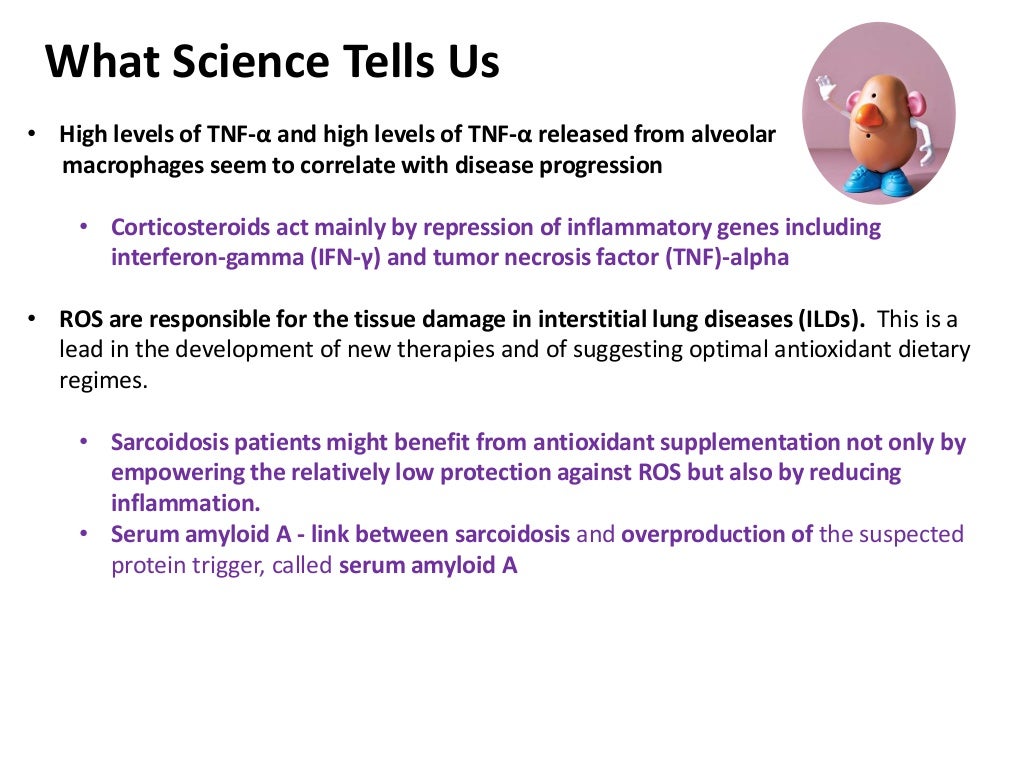 What Science Tells Us

• High levels of TNF-α and high levels of TNF-α released from alveolar macrophages seem to correlate with disease progression

• Corticosteroids act mainly by repression of inflammatory genes including interferon-gamma (IFN-γ) and tumor necrosis factor (TNF)-alpha

• ROS are responsible for the tissue damage in interstitial lung diseases (ILDs). This is a lead in the development of new therapies and of suggesting optimal antioxidant dietary regimes.

• Sarcoidosis patients might benefit from antioxidant supplementation not only by empowering the relatively low protection against ROS but also by reducing inflammation.
• Serum amyloid A - link between sarcoidosis and overproduction of the suspected protein trigger, called serum amyloid A